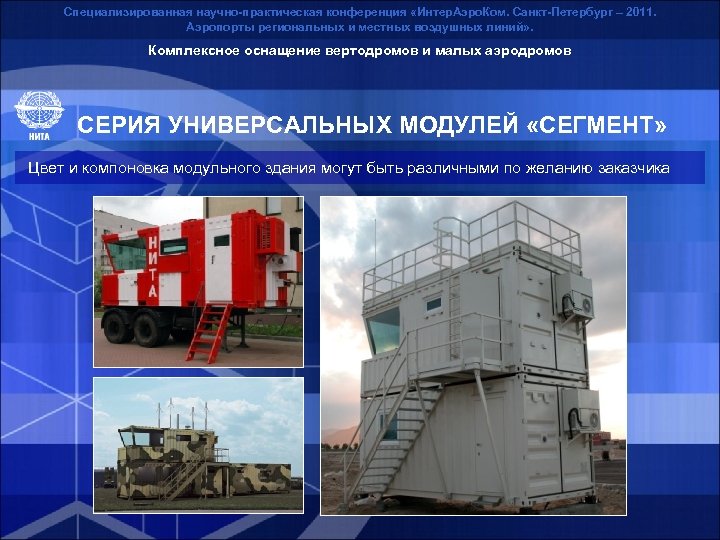 Специализированная научно-практическая конференция «ИнтерАэроКом. Санкт-Петербург – 2011. Аэропорты региональных и местных воздушных линий».

Комплексное оснащение вертодромов и малых аэродромов

НИТА

СЕРИЯ УНИВЕРСАЛЬНЫХ МОДУЛЕЙ «СЕГМЕНТ»

Цвет и компоновка модульного здания могут быть различными по желанию заказчика

НИТА